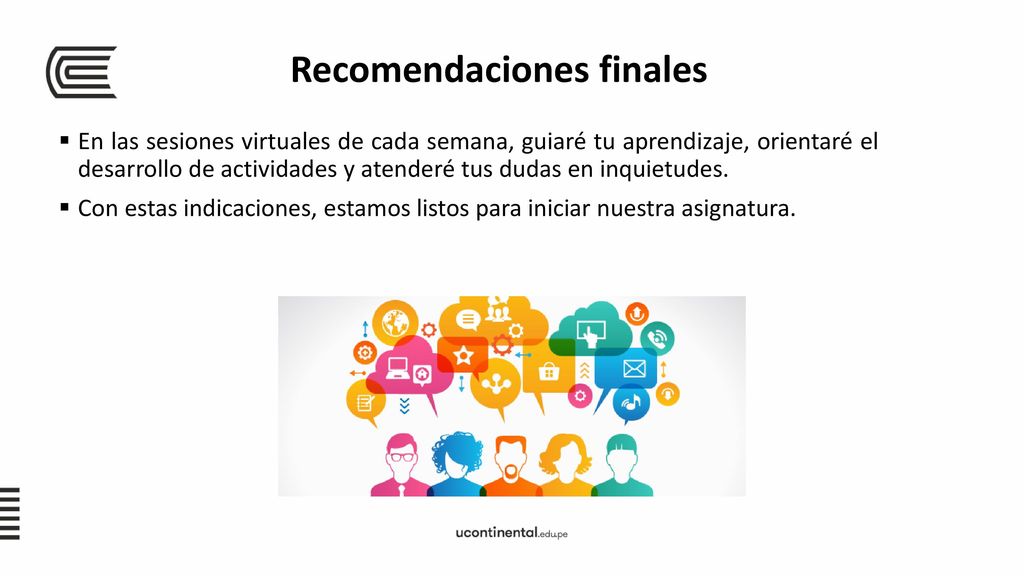 Recomendaciones finales

▪ En las sesiones virtuales de cada semana, guiaré tu aprendizaje, orientaré el desarrollo de actividades y atenderé tus dudas en inquietudes.

▪ Con estas indicaciones, estamos listos para iniciar nuestra asignatura.

ucontinental.edu.pe